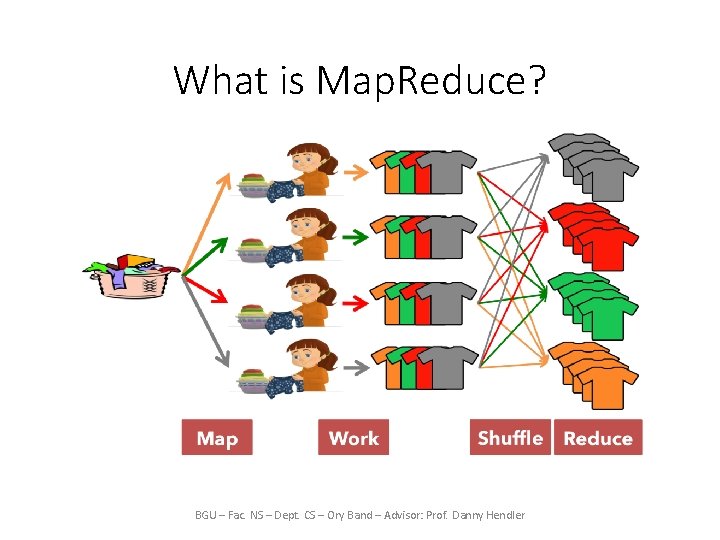 What is MapReduce?

Map

Work

Shuffle

Reduce

BGU – Fac. NS – Dept. CS – Ory Band – Advisor: Prof. Danny Hendler